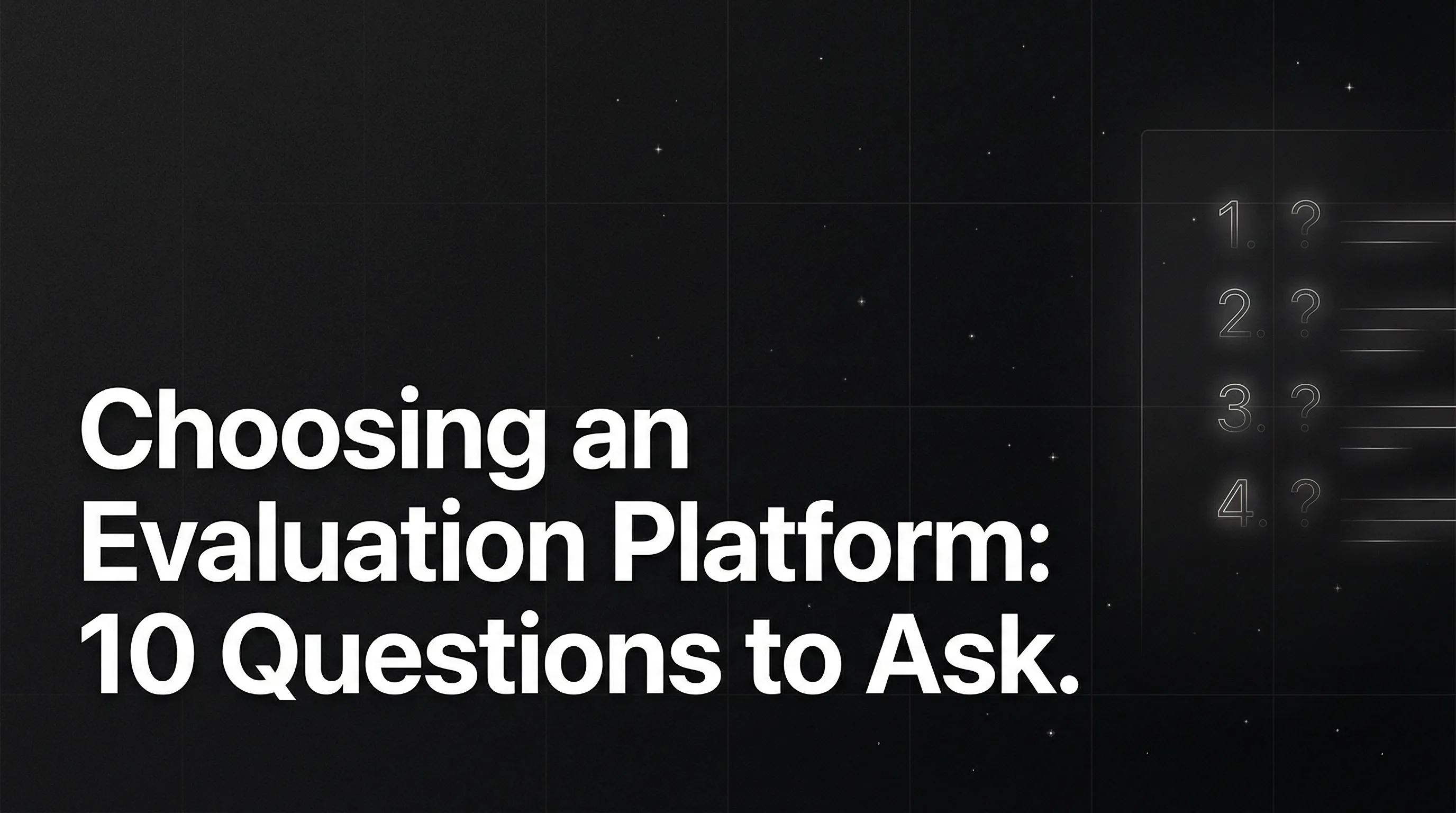 1. ?

2. ?

3. ?

4. ?

Choosing an Evaluation Platform: 10 Questions to Ask.